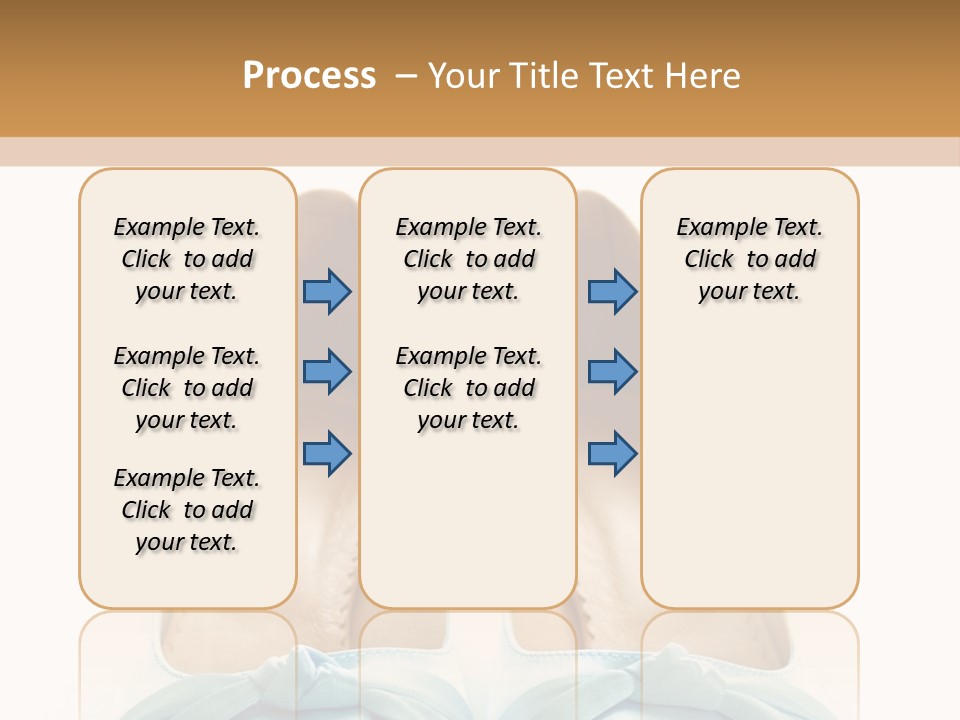 Process – Your Title Text Here

Example Text. Click to add your text.

Example Text. Click to add your text.

Example Text. Click to add your text.

Example Text. Click to add your text.

Example Text. Click to add your text.

Example Text. Click to add your text.